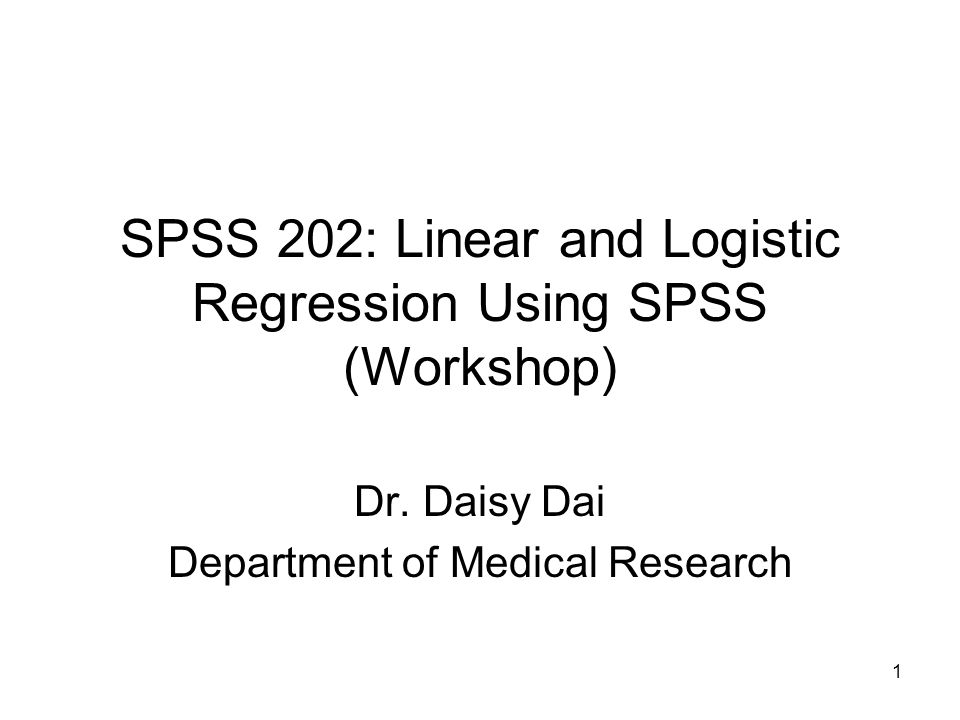 SPSS 202: Linear and Logistic Regression Using SPSS (Workshop)

Dr. Daisy Dai
Department of Medical Research

1